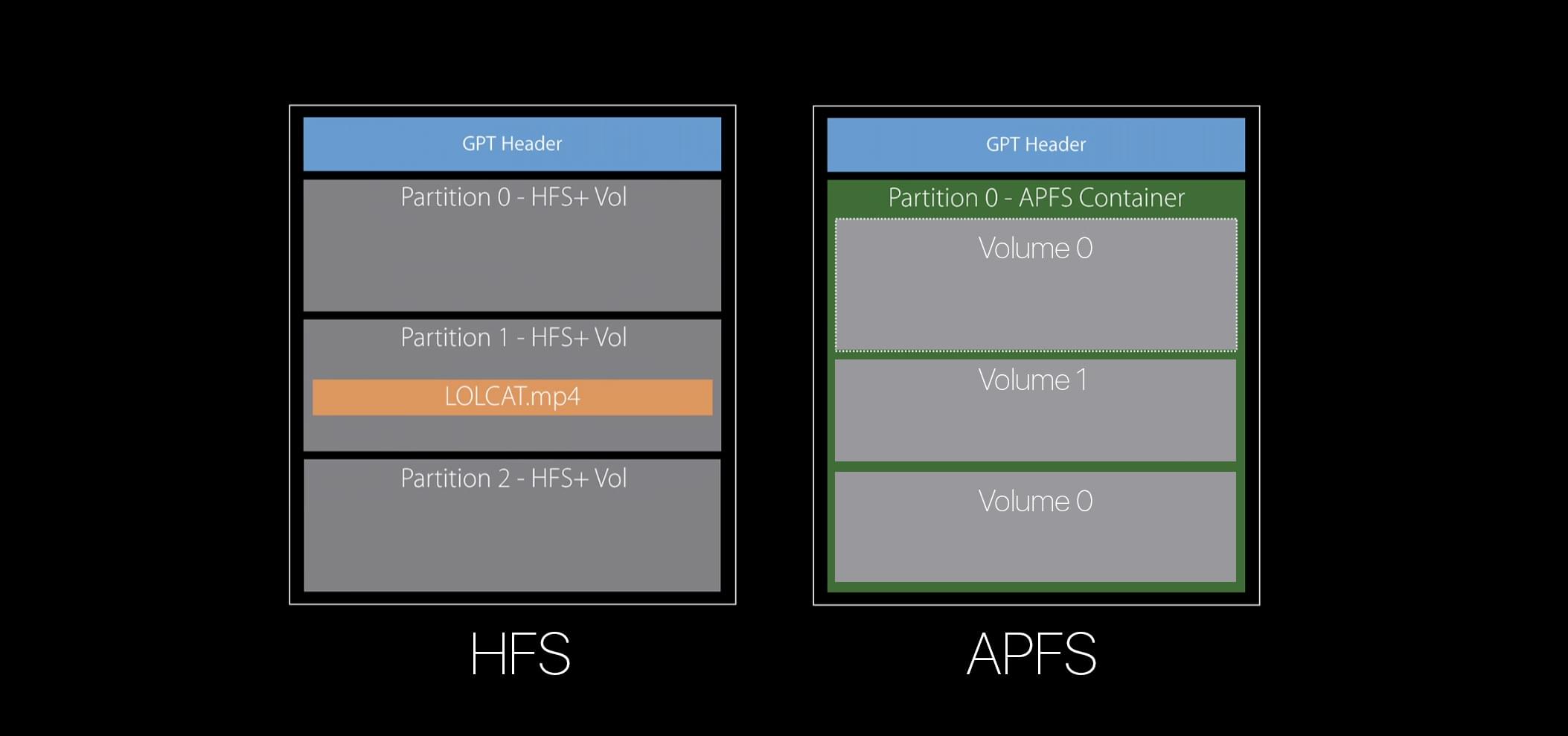 GPT Header

Partition 0 - HFS+ Vol

Partition 1 - HFS+ Vol

LOLCAT.mp4

Partition 2 - HFS+ Vol

HFS

GPT Header

Partition 0 - APFS Container

Volume 0

Volume 1

Volume 0

APFS